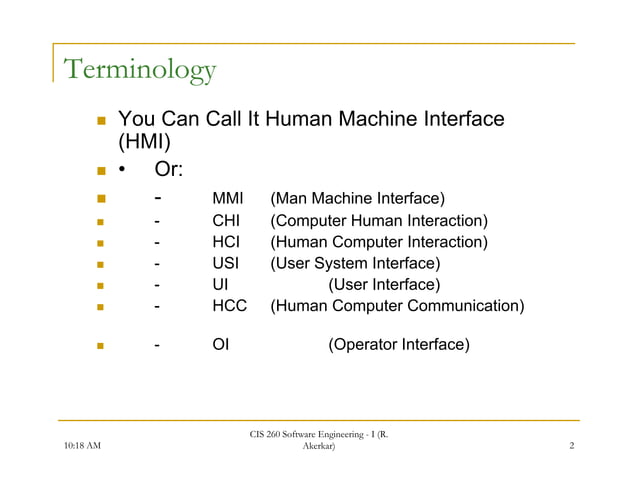 Terminology

You Can Call It Human Machine Interface (HMI)

• Or:

- MMI (Man Machine Interface)

- CHI (Computer Human Interaction)

- HCI (Human Computer Interaction)

- USI (User System Interface)

- UI (User Interface)

- HCC (Human Computer Communication)

- OI (Operator Interface)

10:18 AM

CIS 260 Software Engineering - 1 (R. Akerkar)

2